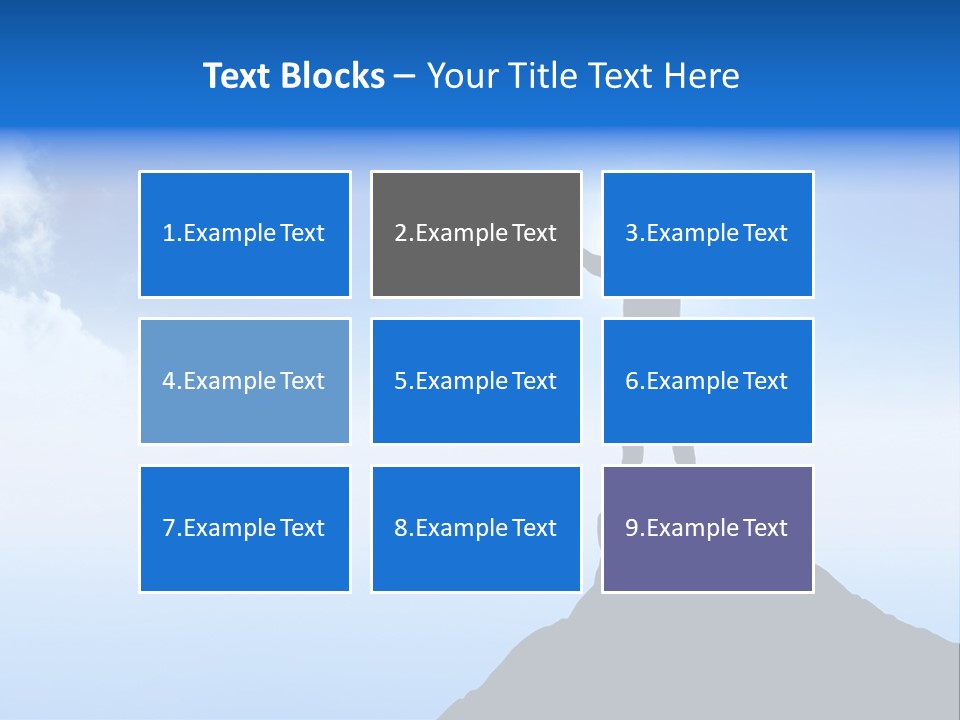 Text Blocks – Your Title Text Here

1.Example Text

2.Example Text

3.Example Text

4.Example Text

5.Example Text

6.Example Text

7.Example Text

8.Example Text

9.Example Text